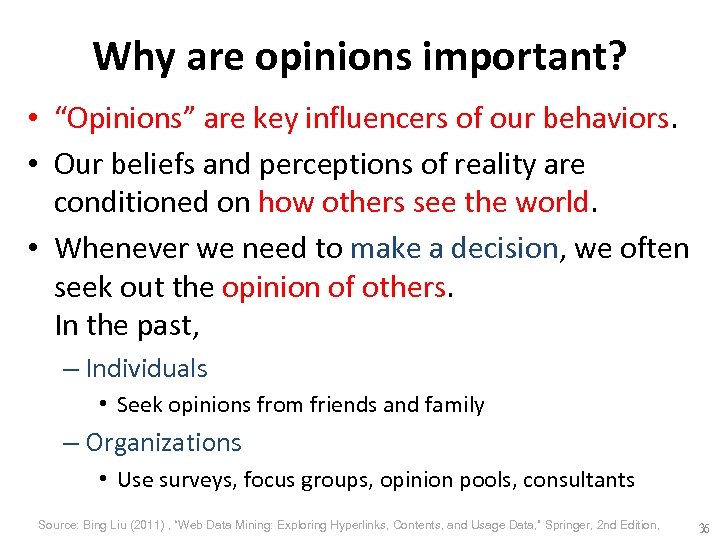 Why are opinions important?

• “Opinions” are key influencers of our behaviors.

• Our beliefs and perceptions of reality are conditioned on how others see the world.

• Whenever we need to make a decision, we often seek out the opinion of others.
In the past,

– Individuals

• Seek opinions from friends and family

– Organizations

• Use surveys, focus groups, opinion pools, consultants

Source: Bing Liu (2011) , "Web Data Mining: Exploring Hyperlinks, Contents, and Usage Data," Springer, 2nd Edition,

36